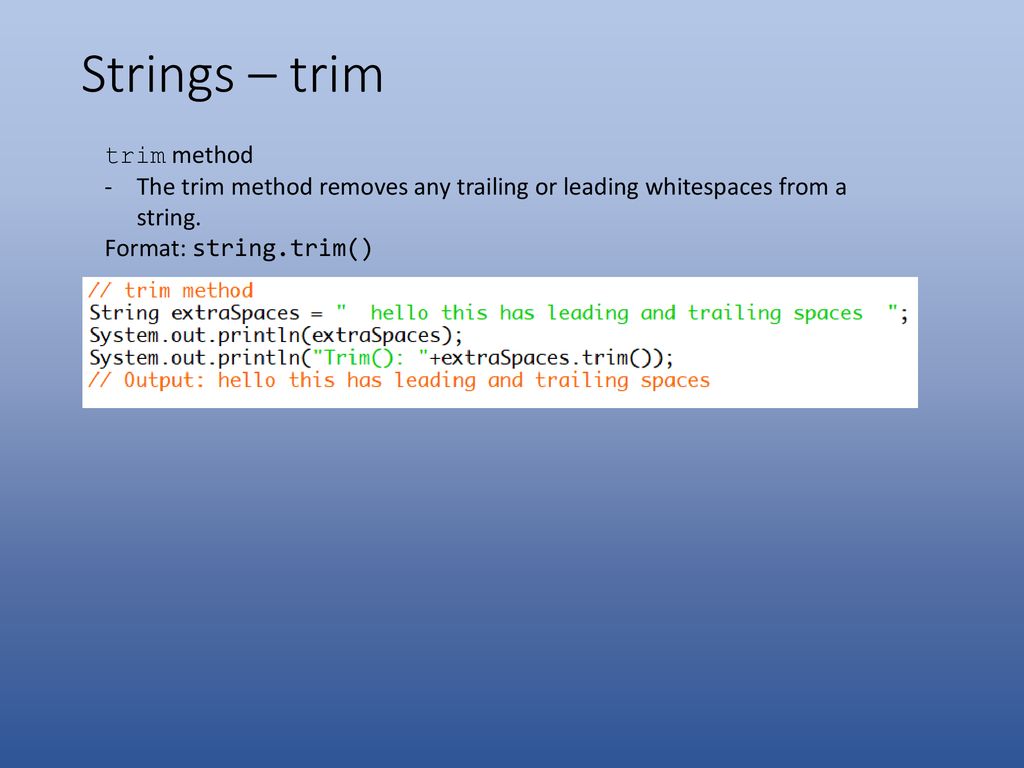 Strings – trim

trim method
- The trim method removes any trailing or leading whitespaces from a string.
Format: string.trim()

// trim method
String extraSpaces = "  hello this has leading and trailing spaces  ";
System.out.println(extraSpaces);
System.out.println("Trim(): "+extraSpaces.trim());
// Output: hello this has leading and trailing spaces